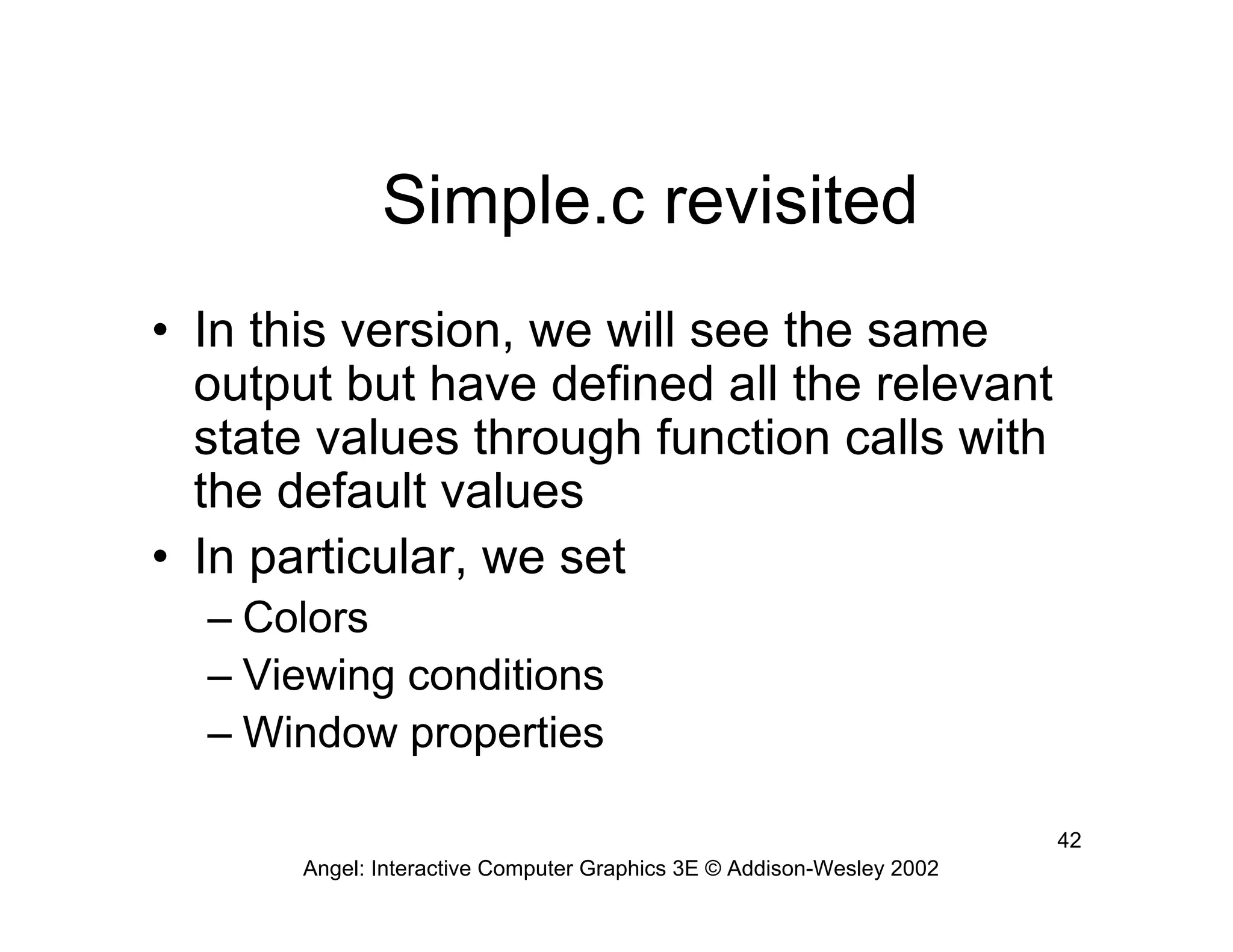 Simple.c revisited

• In this version, we will see the same output but have defined all the relevant state values through function calls with the default values

• In particular, we set
– Colors
– Viewing conditions
– Window properties

42

Angel: Interactive Computer Graphics 3E © Addison-Wesley 2002